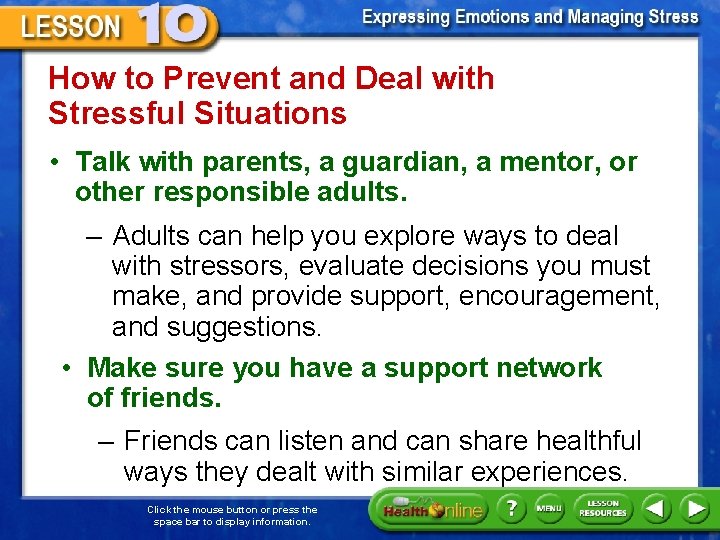 LESSON 10

Expressing Emotions and Managing Stress

How to Prevent and Deal with Stressful Situations

• Talk with parents, a guardian, a mentor, or other responsible adults.

– Adults can help you explore ways to deal with stressors, evaluate decisions you must make, and provide support, encouragement, and suggestions.

• Make sure you have a support network of friends.

– Friends can listen and can share healthful ways they dealt with similar experiences.

Click the mouse button or press the space bar to display information.

Health Online

?

MENU

LESSON RESOURCES